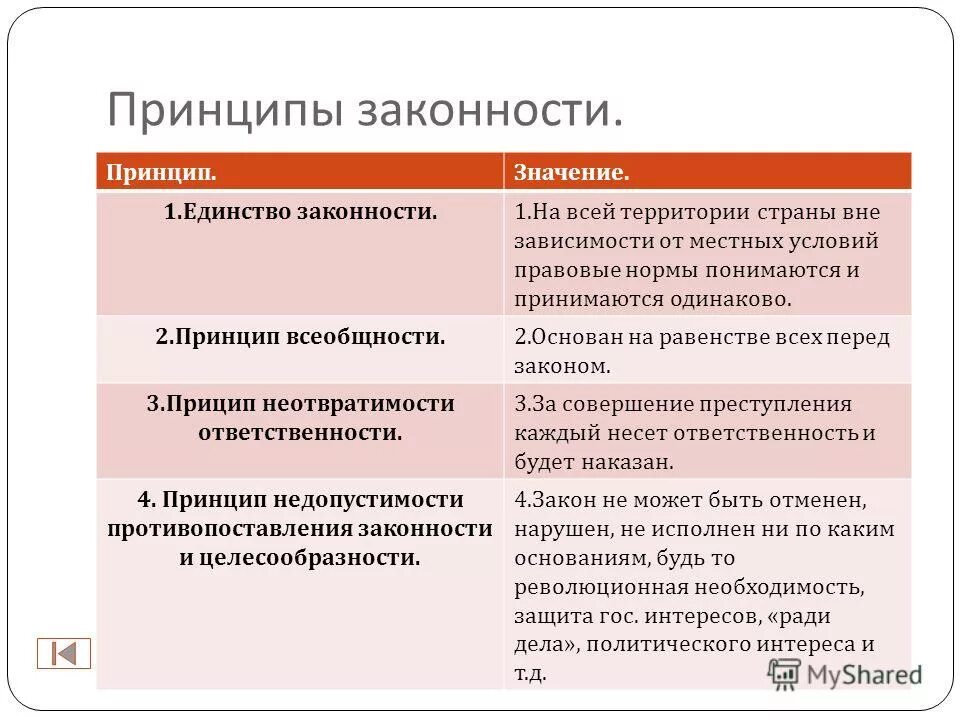 Принципы законности.

| Принцип. | Значение. |
|---|---|
| 1.Единство законности. | 1.На всей территории страны вне зависимости от местных условий правовые нормы понимаются и принимаются одинаково. |
| 2.Принцип всеобщности. | 2.Основан на равенстве всех перед законом. |
| 3.Прицип неотвратимости ответственности. | 3.За совершение преступления каждый несет ответственность и будет наказан. |
| 4. Принцип недопустимости противопоставления законности и целесообразности. | 4.Закон не может быть отменен, нарушен, не исполнен ни по каким основаниям, будь то революционная необходимость, защита гос. интересов, «ради дела», политического интереса и т.д. |

MyShared